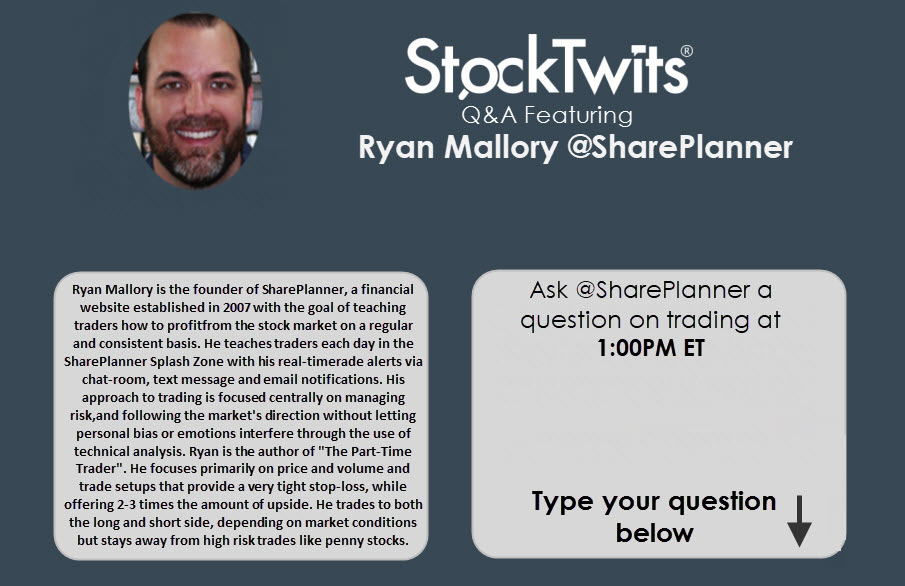 StockTwits®
Q&A Featuring
Ryan Mallory @SharePlanner

Ryan Mallory is the founder of SharePlanner, a financial website established in 2007 with the goal of teaching traders how to profitfrom the stock market on a regular and consistent basis. He teaches traders each day in the SharePlanner Splash Zone with his real-timerade alerts via chat-room, text message and email notifications. His approach to trading is focused centrally on managing risk,and following the market's direction without letting personal bias or emotions interfere through the use of technical analysis. Ryan is the author of "The Part-Time Trader". He focuses primarily on price and volume and trade setups that provide a very tight stop-loss, while offering 2-3 times the amount of upside. He trades to both the long and short side, depending on market conditions but stays away from high risk trades like penny stocks.

Ask @SharePlanner a question on trading at
1:00PM ET

Type your question below